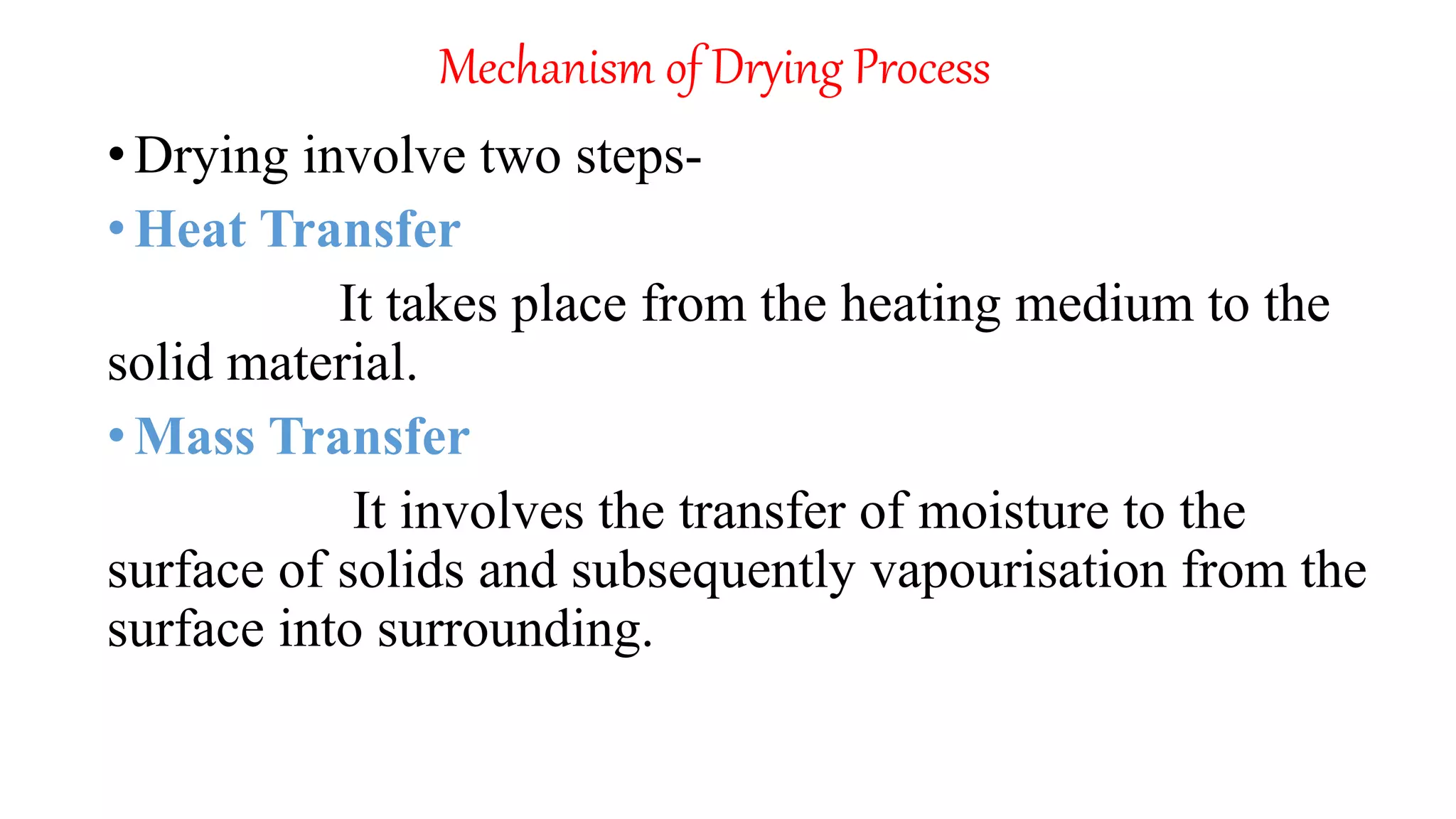 Mechanism of Drying Process

• Drying involve two steps-

• Heat Transfer

It takes place from the heating medium to the solid material.

• Mass Transfer

It involves the transfer of moisture to the surface of solids and subsequently vapourisation from the surface into surrounding.